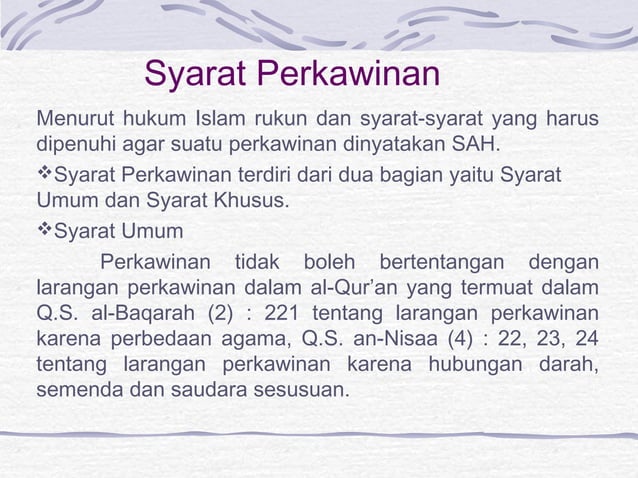 Syarat Perkawinan

Menurut hukum Islam rukun dan syarat-syarat yang harus dipenuhi agar suatu perkawinan dinyatakan SAH.

❖Syarat Perkawinan terdiri dari dua bagian yaitu Syarat Umum dan Syarat Khusus.

❖Syarat Umum

Perkawinan tidak boleh bertentangan dengan larangan perkawinan dalam al-Qur'an yang termuat dalam Q.S. al-Baqarah (2) : 221 tentang larangan perkawinan karena perbedaan agama, Q.S. an-Nisaa (4) : 22, 23, 24 tentang larangan perkawinan karena hubungan darah, semenda dan saudara sesusuan.